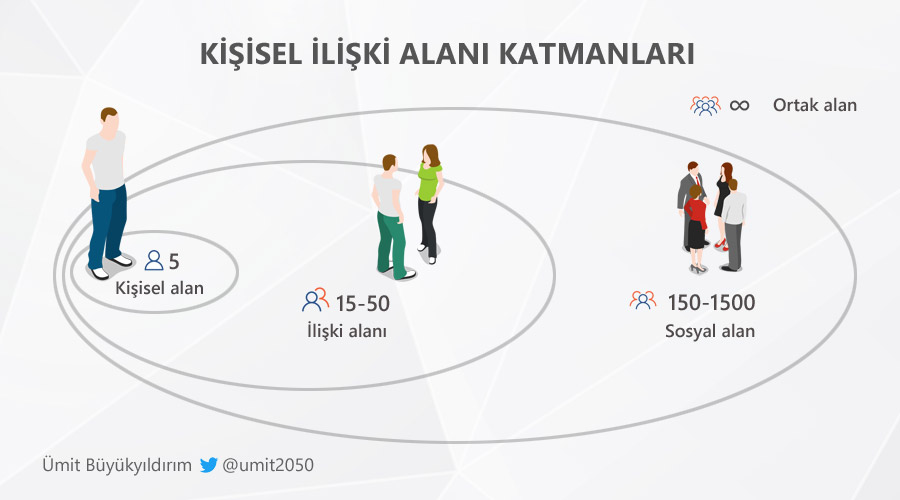 KİŞİSEL İLİŞKİ ALANI KATMANLARI

$\infty$ Ortak alan

5
Kişisel alan

15-50
İlişki alanı

150-1500
Sosyal alan

Ümit Büyükyıldırım @umit2050